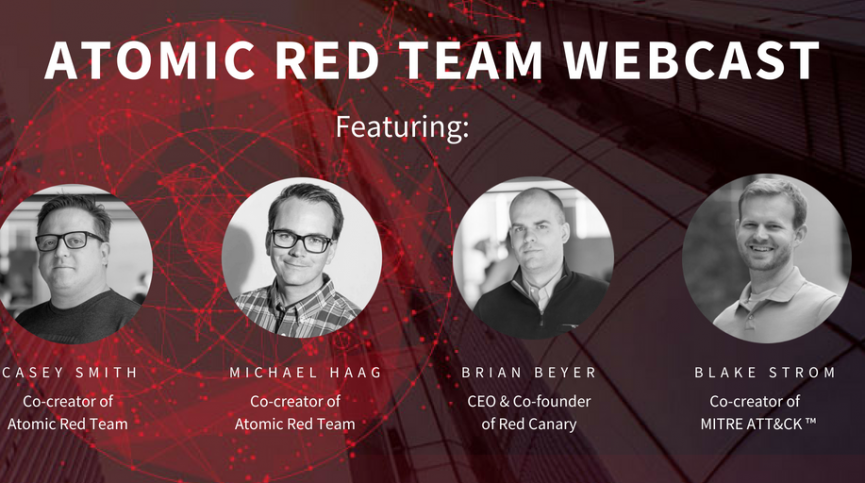 ATOMIC RED TEAM WEBCAST

Featuring:

CASEY SMITH
Co-creator of
Atomic Red Team

MICHAEL HAAG
Co-creator of
Atomic Red Team

BRIAN BEYER
CEO & Co-founder
of Red Canary

BLAKE STROM
Co-creator of
MITRE ATT&CK ™